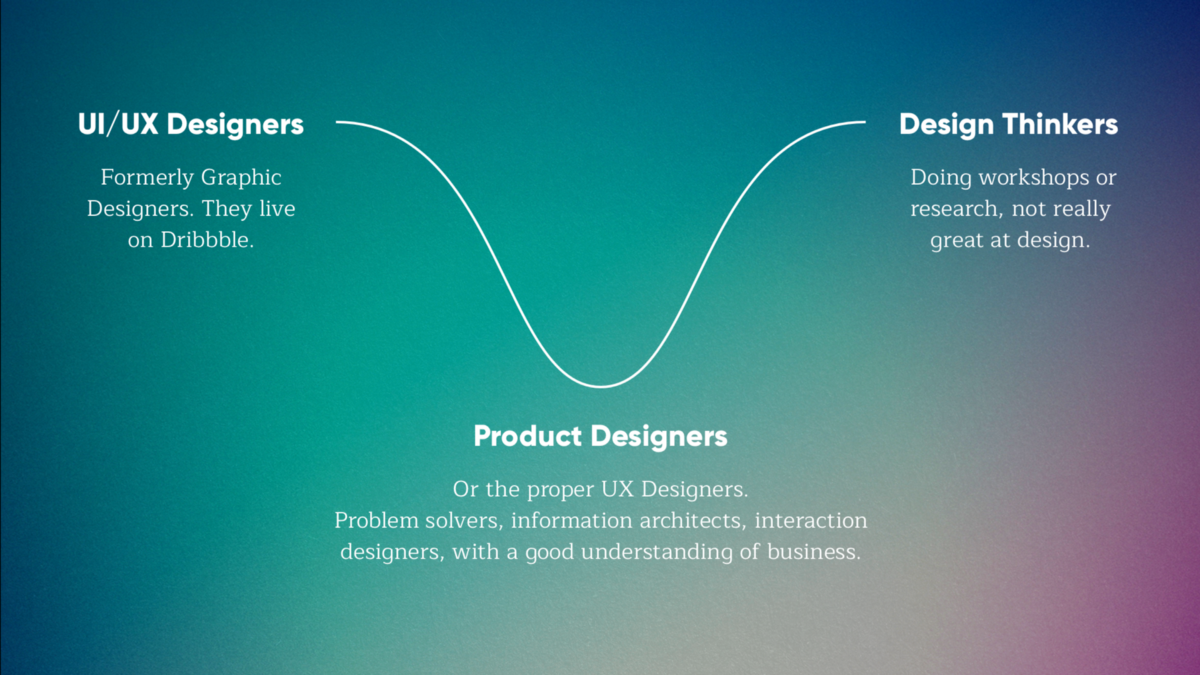 UI/UX Designers

Formerly Graphic Designers. They live on Dribbble.

Design Thinkers

Doing workshops or research, not really great at design.

Product Designers

Or the proper UX Designers.
Problem solvers, information architects, interaction designers, with a good understanding of business.